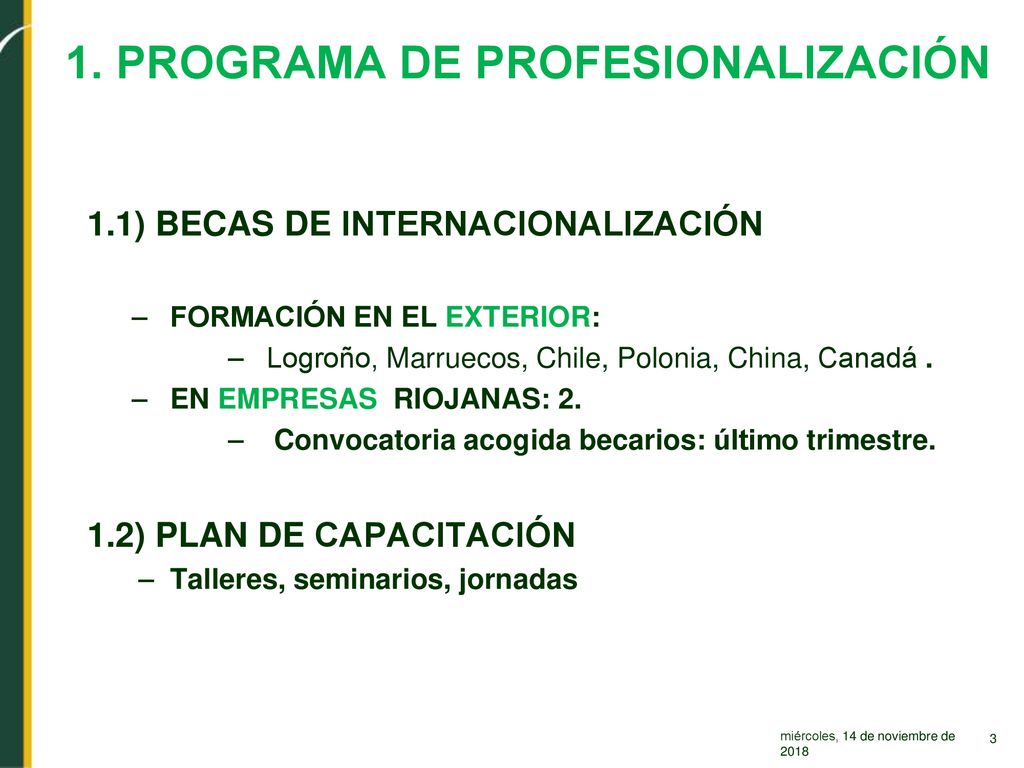 1. PROGRAMA DE PROFESIONALIZACIÓN

1.1) BECAS DE INTERNACIONALIZACIÓN

– FORMACIÓN EN EL EXTERIOR:

– Logroño, Marruecos, Chile, Polonia, China, Canadá .

– EN EMPRESAS RIOJANAS: 2.

– Convocatoria acogida becarios: último trimestre.

1.2) PLAN DE CAPACITACIÓN

– Talleres, seminarios, jornadas

miércoles, 14 de noviembre de 2018

3